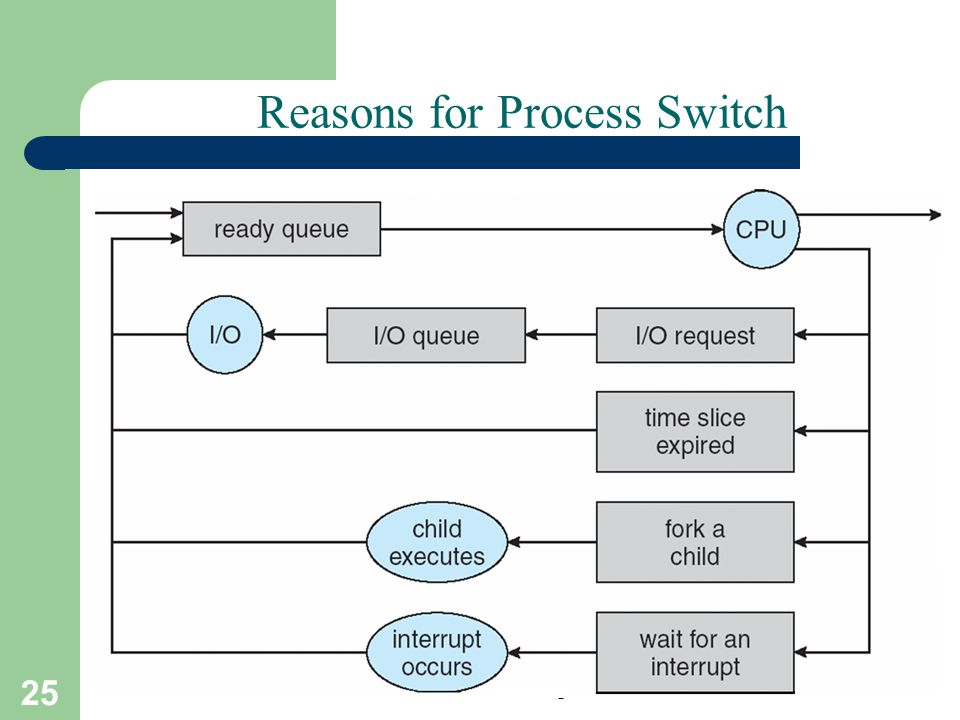 Reasons for Process Switch

ready queue

CPU

I/O

I/O queue

I/O request

time slice expired

child executes

fork a child

interrupt occurs

wait for an interrupt

25